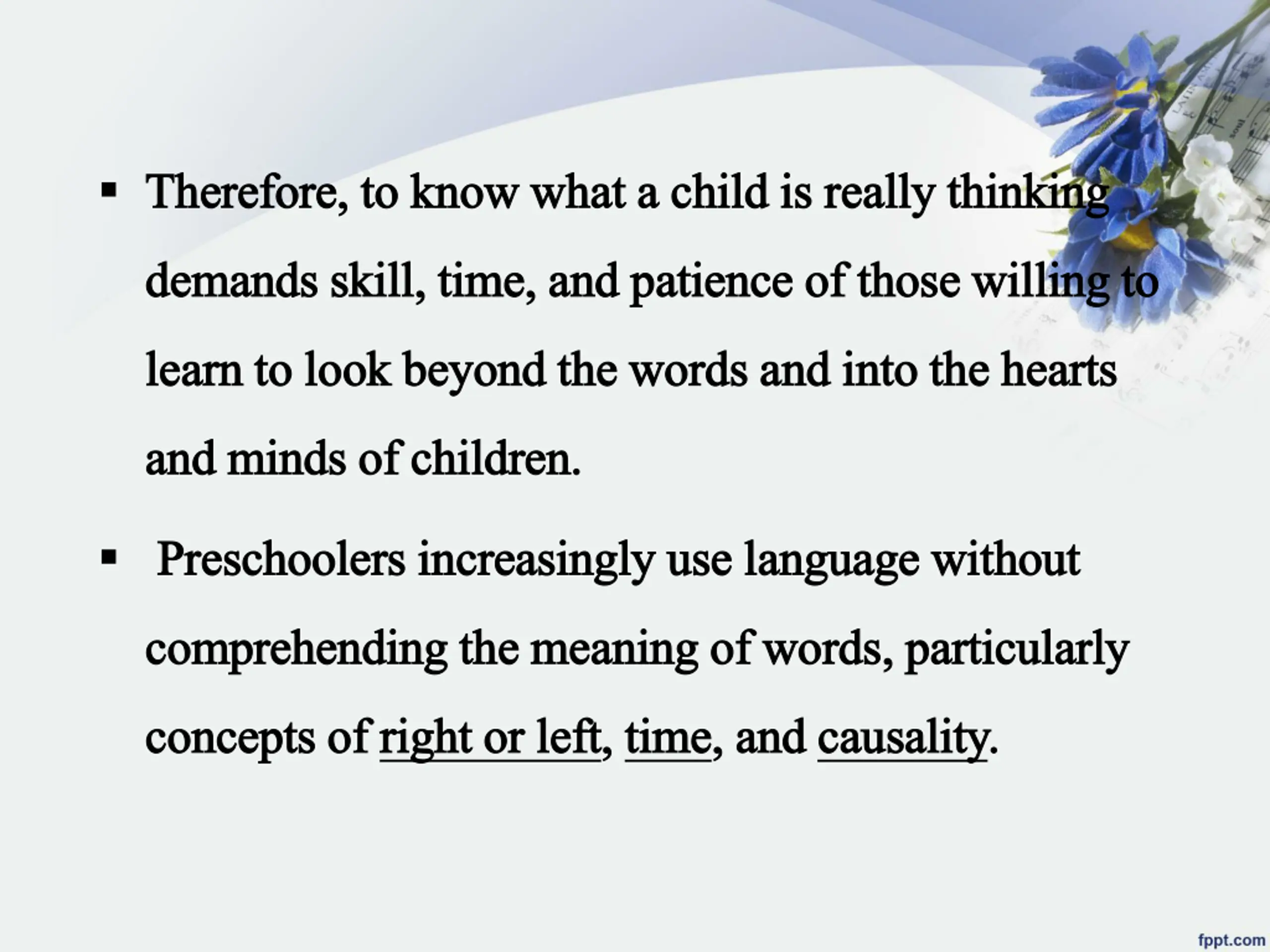 ▪ Therefore, to know what a child is really thinking demands skill, time, and patience of those willing to learn to look beyond the words and into the hearts and minds of children.

▪ Preschoolers increasingly use language without comprehending the meaning of words, particularly concepts of right or left, time, and causality.

fppt.com